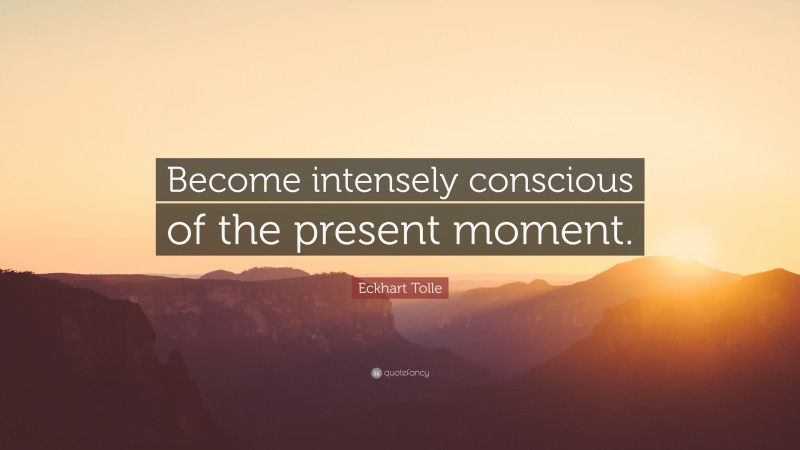 Become intensely conscious of the present moment.

Eckhart Tolle

quotefancy